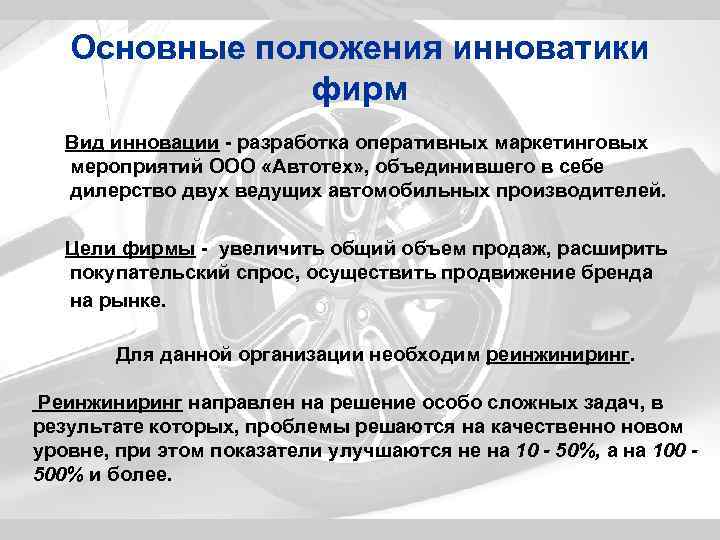 Основные положения инноватики фирм

Вид инновации - разработка оперативных маркетинговых мероприятий ООО «Автотех», объединившего в себе дилерство двух ведущих автомобильных производителей.

Цели фирмы - увеличить общий объем продаж, расширить покупательский спрос, осуществить продвижение бренда на рынке.

Для данной организации необходим реинжиниринг.

Реинжиниринг направлен на решение особо сложных задач, в результате которых, проблемы решаются на качественно новом уровне, при этом показатели улучшаются не на 10 - 50%, а на 100 - 500% и более.